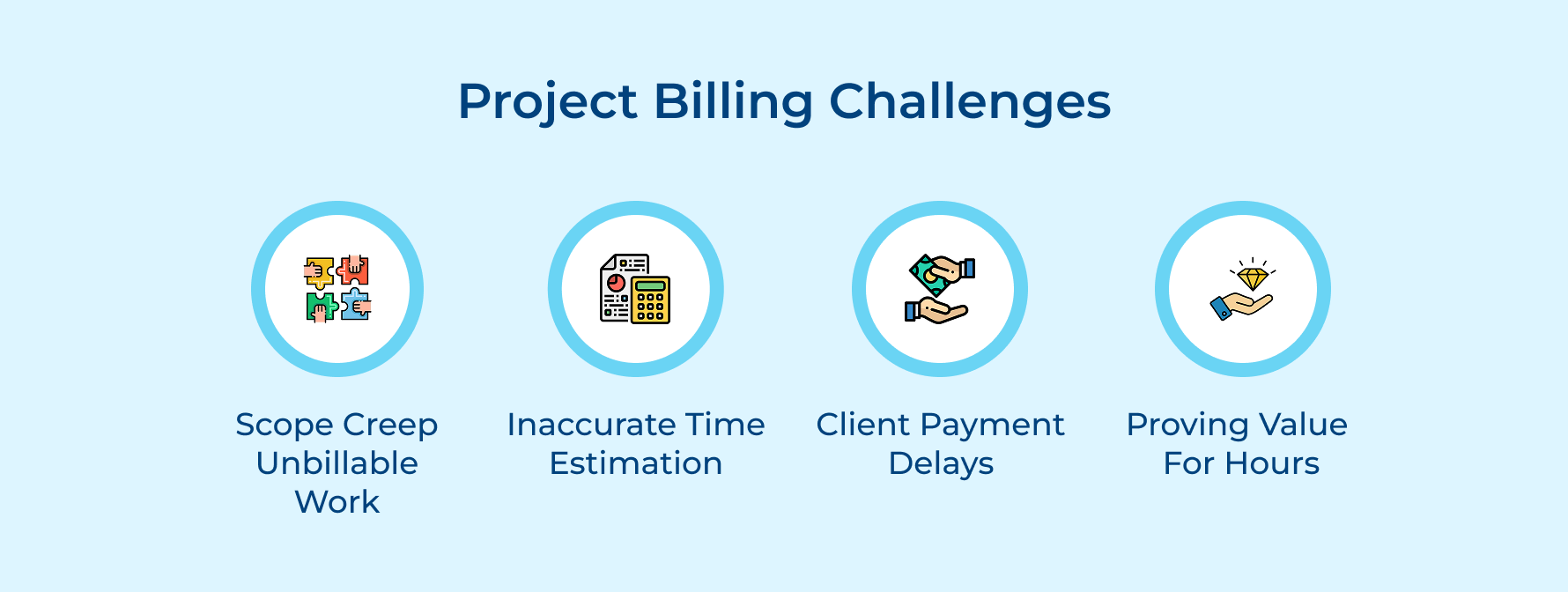 Project Billing Challenges

Scope Creep Unbillable Work

Inaccurate Time Estimation

Client Payment Delays

Proving Value For Hours